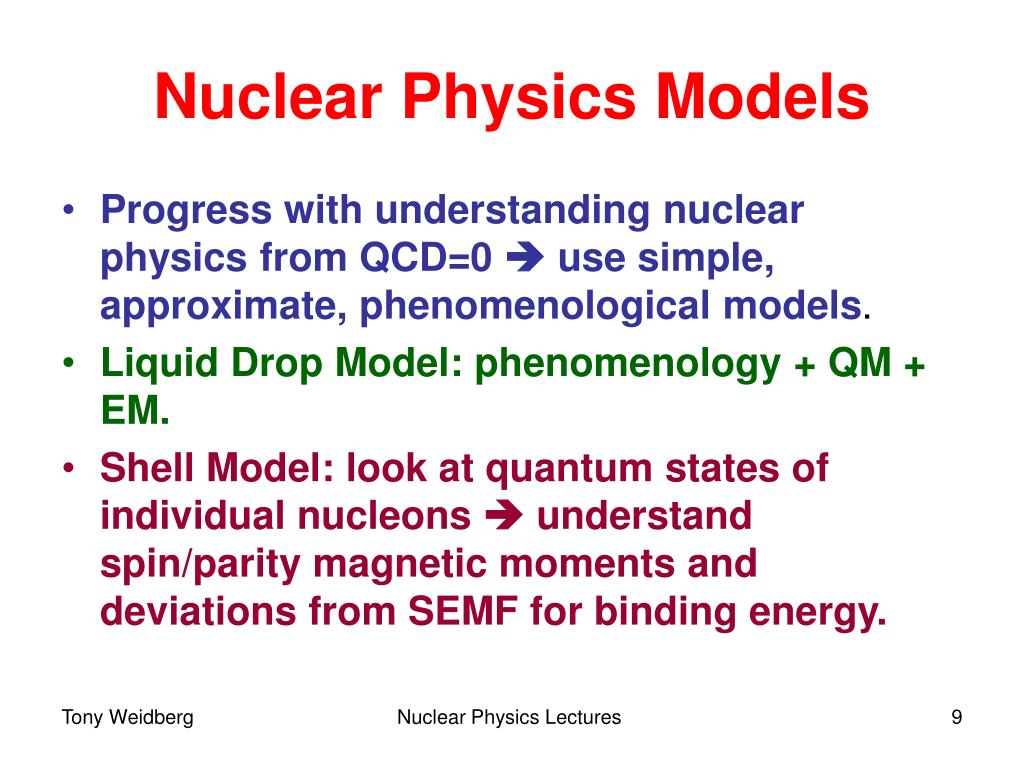 Nuclear Physics Models

• Progress with understanding nuclear physics from QCD=0 ➔ use simple, approximate, phenomenological models.

• Liquid Drop Model: phenomenology + QM + EM.

• Shell Model: look at quantum states of individual nucleons ➔ understand spin/parity magnetic moments and deviations from SEMF for binding energy.

Tony Weidberg

Nuclear Physics Lectures

9